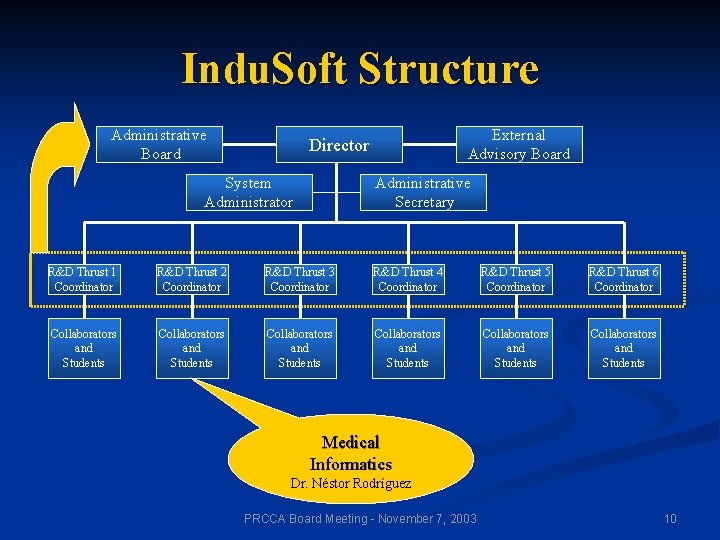 InduSoft Structure

Administrative Board

Director

External Advisory Board

System Administrator

Administrative Secretary

R&D Thrust 1 Coordinator

R&D Thrust 2 Coordinator

R&D Thrust 3 Coordinator

R&D Thrust 4 Coordinator

R&D Thrust 5 Coordinator

R&D Thrust 6 Coordinator

Collaborators and Students

Collaborators and Students

Collaborators and Students

Collaborators and Students

Collaborators and Students

Collaborators and Students

Medical Informatics
Dr. Néstor Rodríguez

PRCCA Board Meeting - November 7, 2003

10